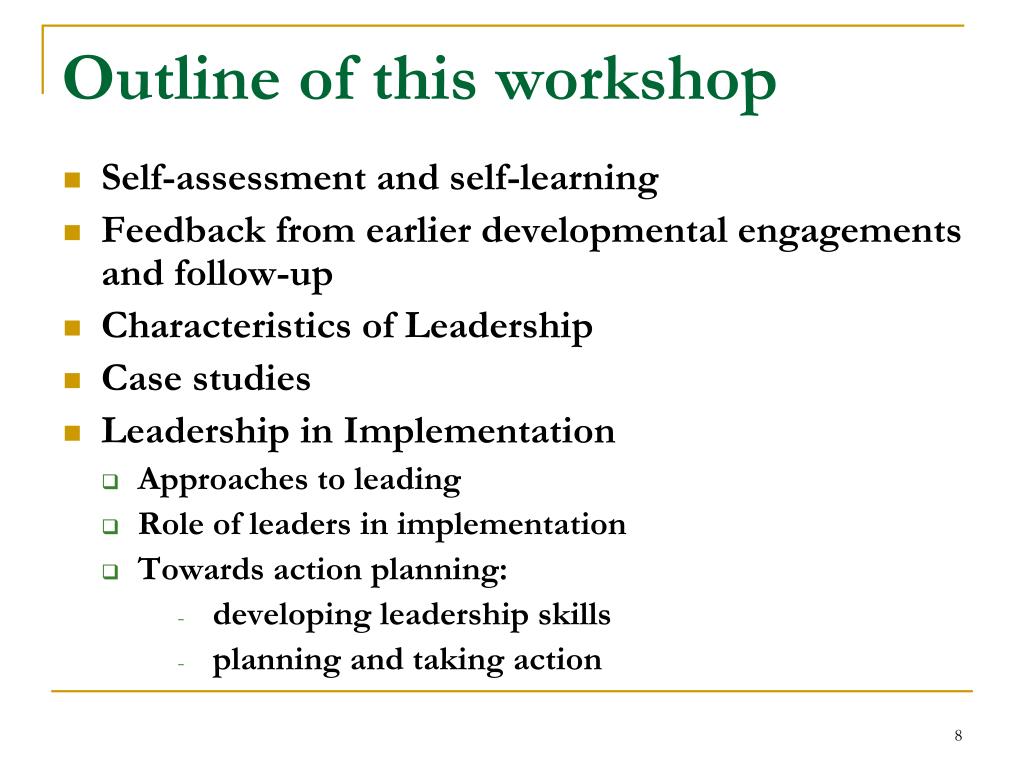 Outline of this workshop

- Self-assessment and self-learning
- Feedback from earlier developmental engagements and follow-up
- Characteristics of Leadership
- Case studies
- Leadership in Implementation
  - Approaches to leading
  - Role of leaders in implementation
  - Towards action planning:
    - developing leadership skills
    - planning and taking action

8